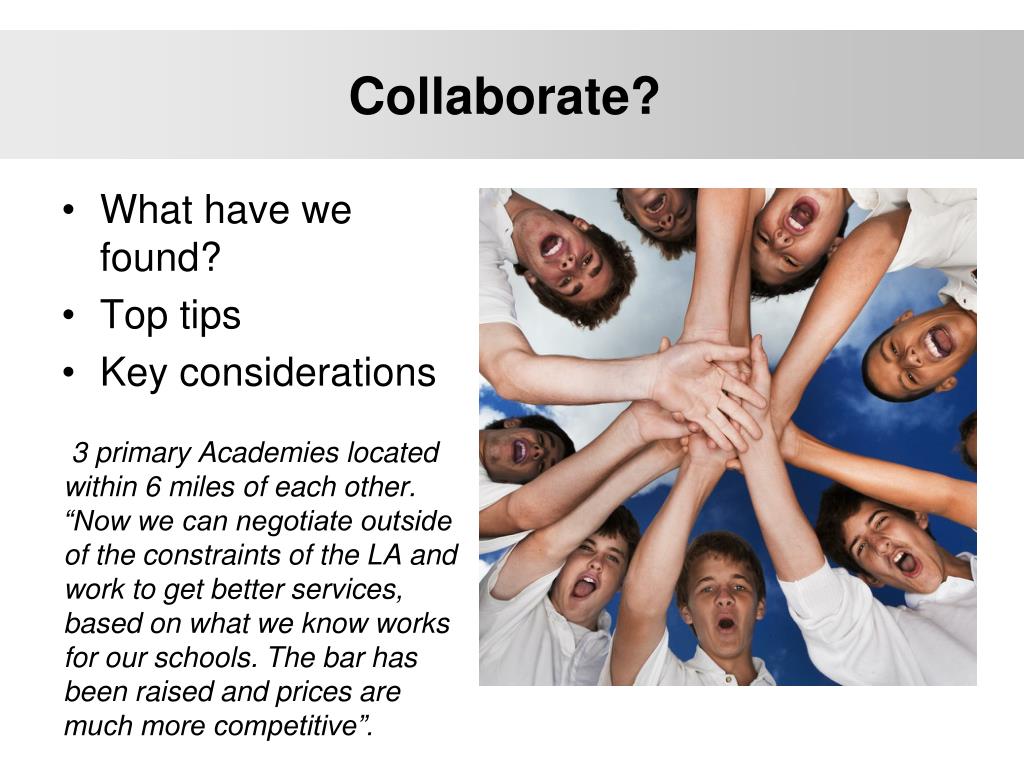 Collaborate?

• What have we found?
• Top tips
• Key considerations

3 primary Academies located within 6 miles of each other. “Now we can negotiate outside of the constraints of the LA and work to get better services, based on what we know works for our schools. The bar has been raised and prices are much more competitive”.